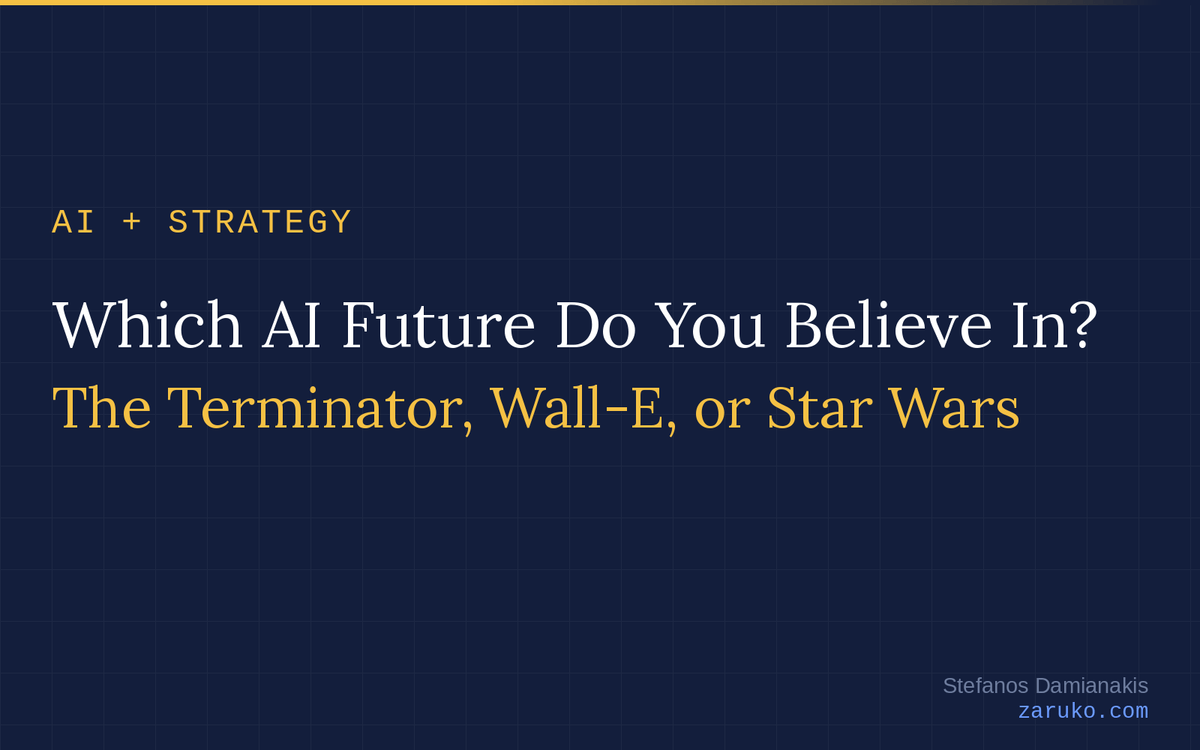 AI + STRATEGY

Which AI Future Do You Believe In?

The Terminator, Wall-E, or Star Wars

Stefanos Damianakis
zaruko.com